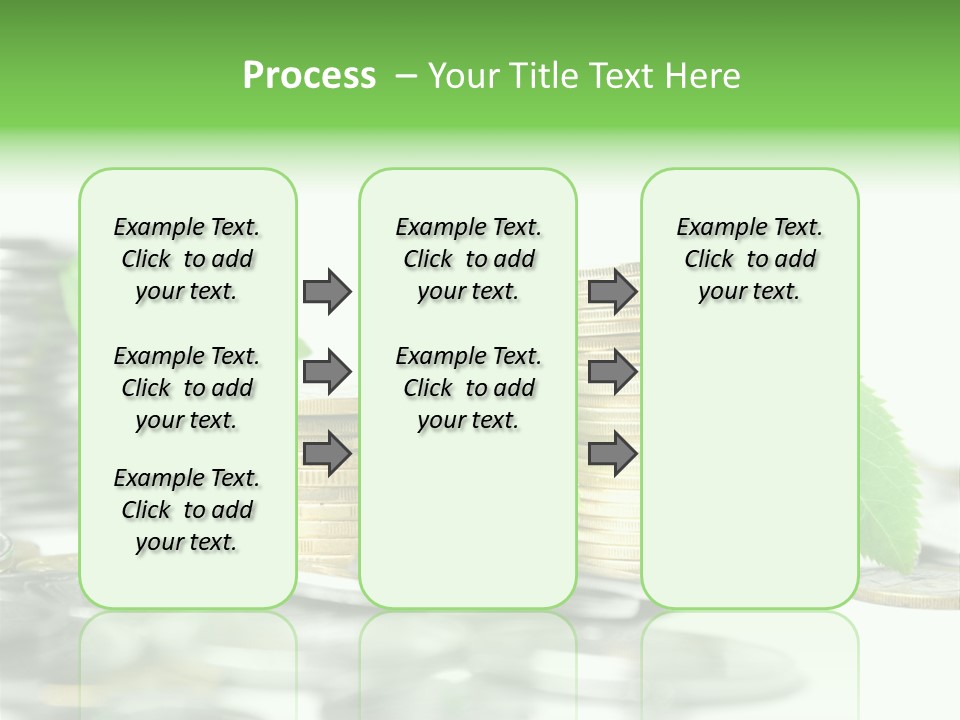 Process – Your Title Text Here

Example Text. Click to add your text.

Example Text. Click to add your text.

Example Text. Click to add your text.

Example Text. Click to add your text.

Example Text. Click to add your text.

Example Text. Click to add your text.